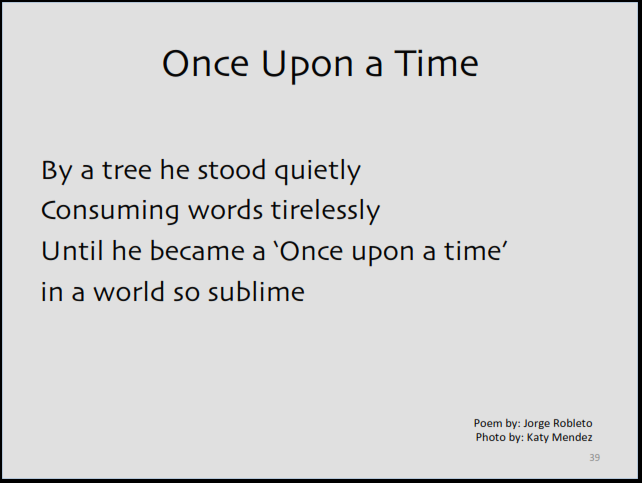 Once Upon a Time

By a tree he stood quietly
Consuming words tirelessly
Until he became a ‘Once upon a time’
in a world so sublime

Poem by: Jorge Robleto
Photo by: Katy Mendez

39